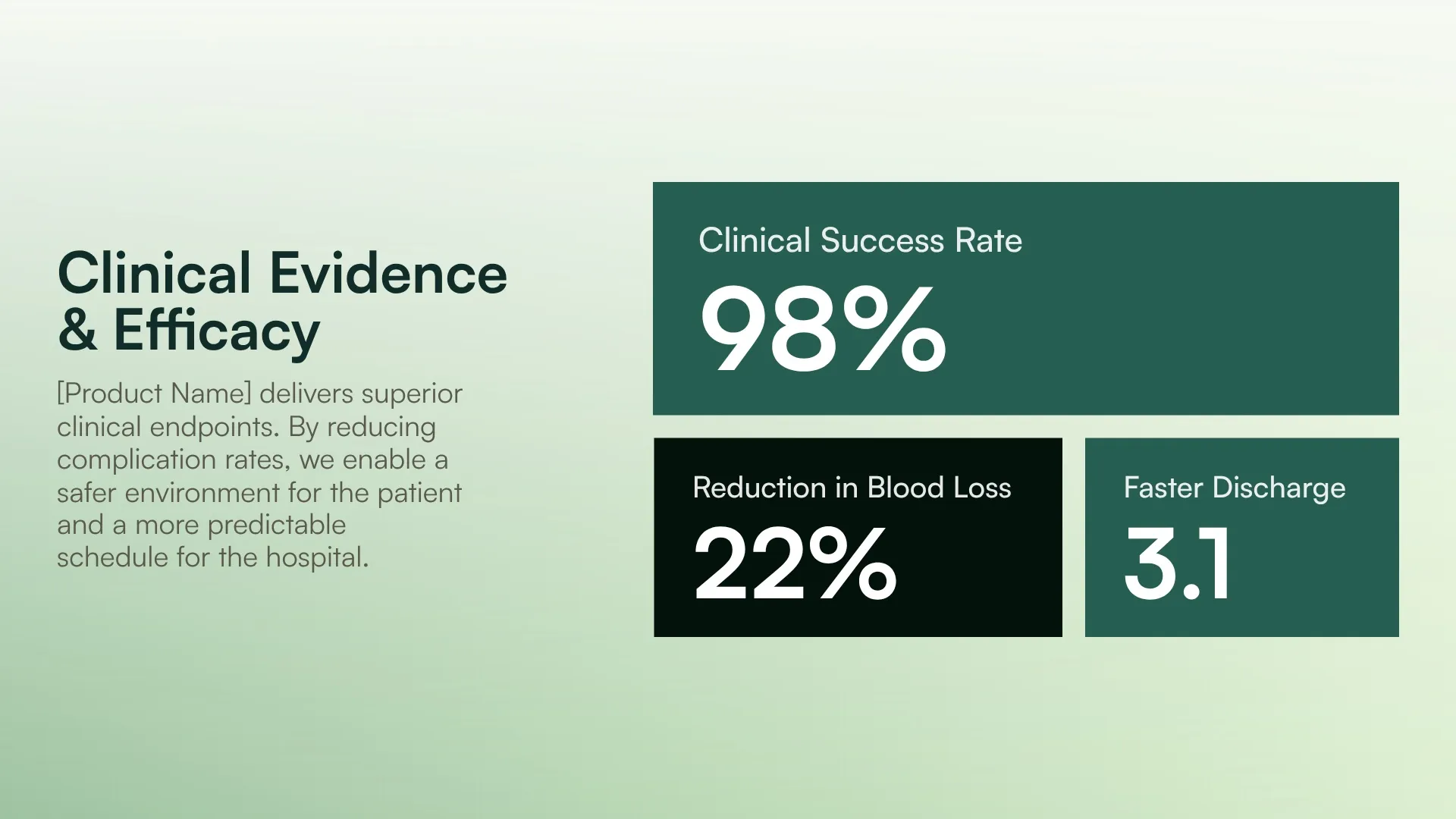 Clinical Evidence & Efficacy

[Product Name] delivers superior clinical endpoints. By reducing complication rates, we enable a safer environment for the patient and a more predictable schedule for the hospital.

Clinical Success Rate

98%

Reduction in Blood Loss

22%

Faster Discharge

3.1